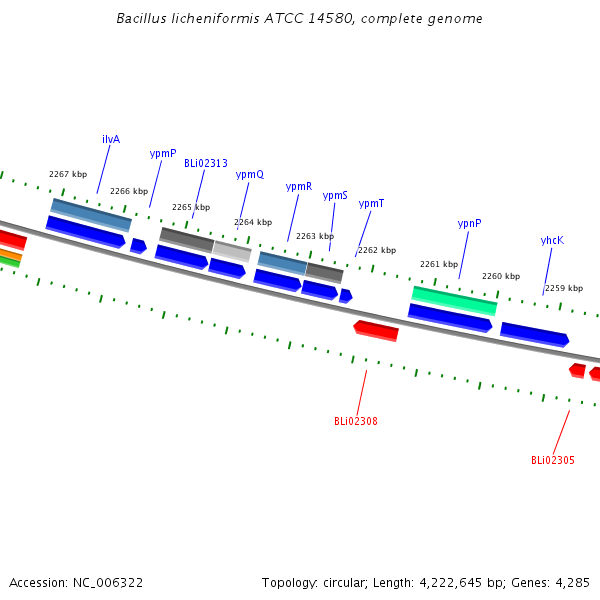 Bacillus licheniformis ATCC 14580, complete genome

ilvA
ypmP
BLi02313
ypmQ
ypmR
ypmS
ypmT
ypnP
yhcK

2267 kbp
2266 kbp
2265 kbp
2264 kbp
2263 kbp
2262 kbp
2261 kbp
2260 kbp
2259 kbp

BLi02308
BLi02305

Accession: NC_006322

Topology: circular; Length: 4,222,645 bp; Genes: 4,285